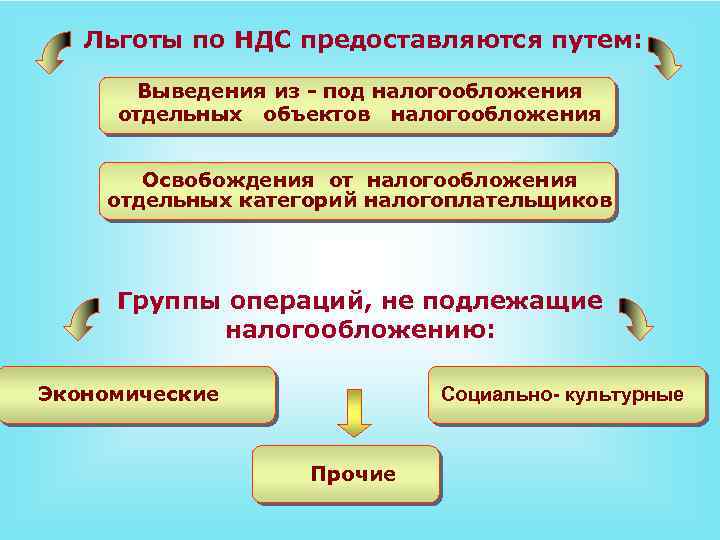 Льготы по НДС предоставляются путем:

Выведения из - под налогообложения отдельных объектов налогообложения

Освобождения от налогообложения отдельных категорий налогоплательщиков

Группы операций, не подлежащие налогообложению:

Экономические

Социально- культурные

Прочие